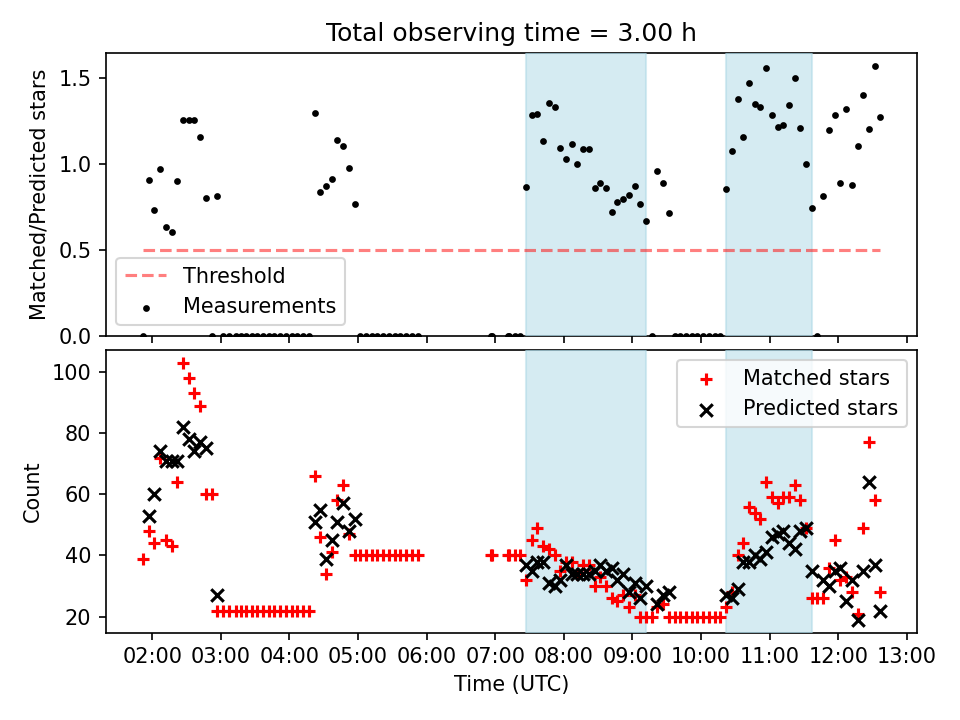 Total observing time = 3.00 h

Matched/Predicted stars

1.5
1.0
0.5
0.0

Threshold
Measurements

Count

100
80
60
40
20

Matched stars
Predicted stars

02:00 03:00 04:00 05:00 06:00 07:00 08:00 09:00 10:00 11:00 12:00 13:00

Time (UTC)